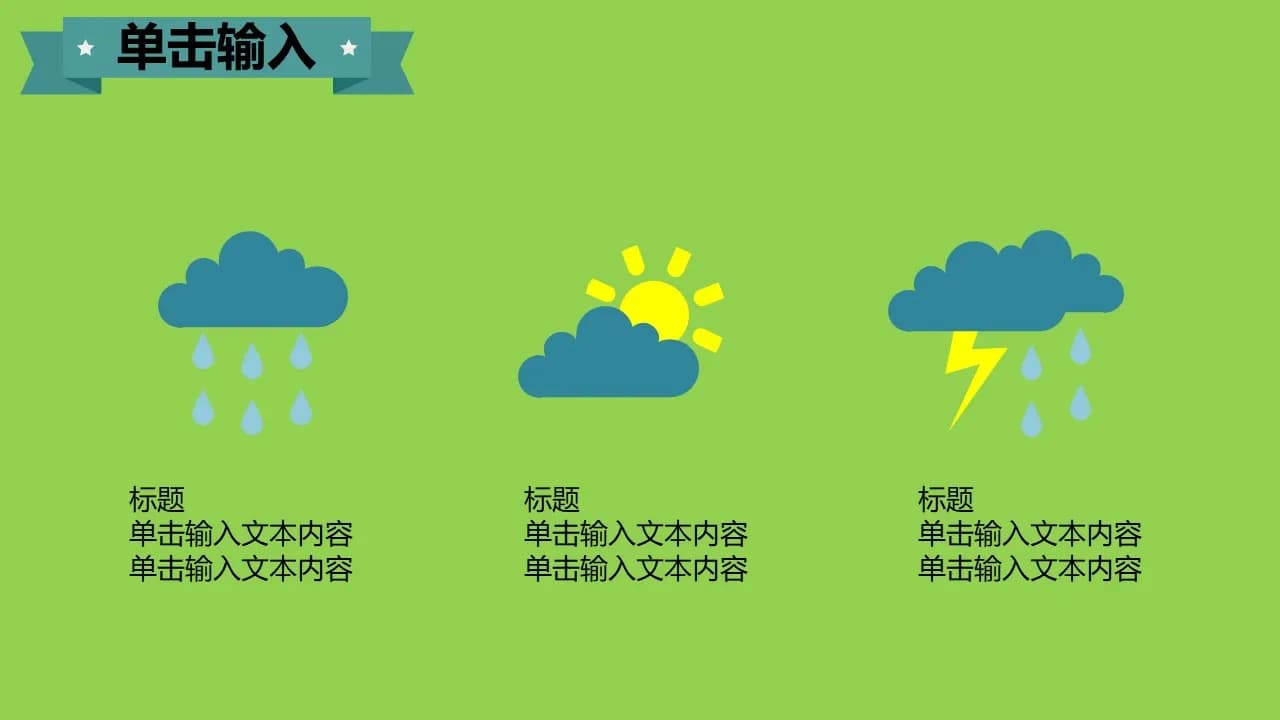 单击输入

标题
单击输入文本内容
单击输入文本内容

标题
单击输入文本内容
单击输入文本内容

标题
单击输入文本内容
单击输入文本内容